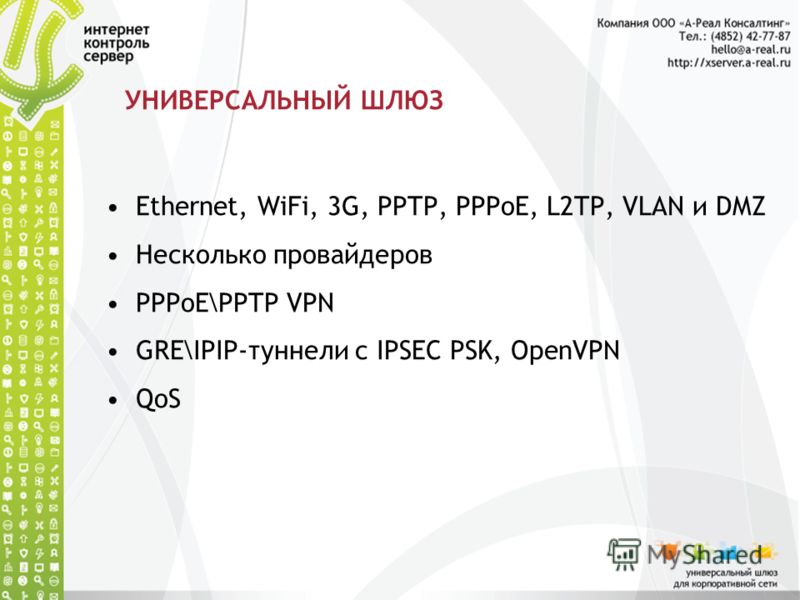 интернет
контроль
сервер

Компания ООО «А-Реал Консалтинг»
Тел.: (4852) 42-77-87
hello@a-real.ru
http://xserver.a-real.ru

УНИВЕРСАЛЬНЫЙ ШЛЮЗ

• Ethernet, WiFi, 3G, PPTP, PPPoE, L2TP, VLAN и DMZ
• Несколько провайдеров
• PPPoE\PPTP VPN
• GRE\IPIP-туннели с IPSEC PSK, OpenVPN
• QoS

MyShared
универсальный шлюз
для корпоративной сети